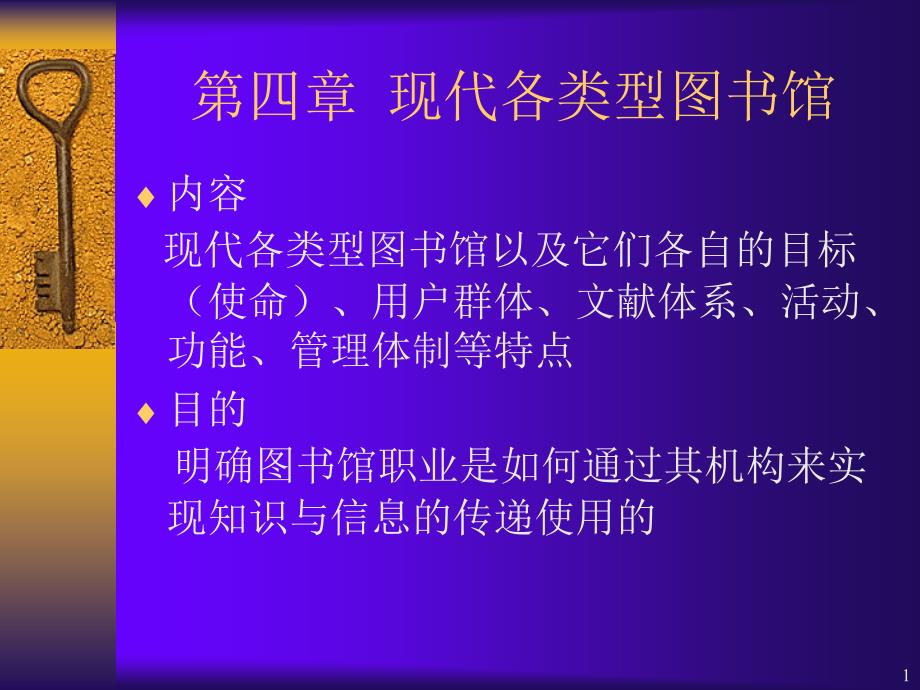 第四章 现代各类型图书馆

♦ 内容

现代各类型图书馆以及它们各自的目标（使命）、用户群体、文献体系、活动、功能、管理体制等特点

♦ 目的

明确图书馆职业是如何通过其机构来实现知识与信息的传递使用的

1